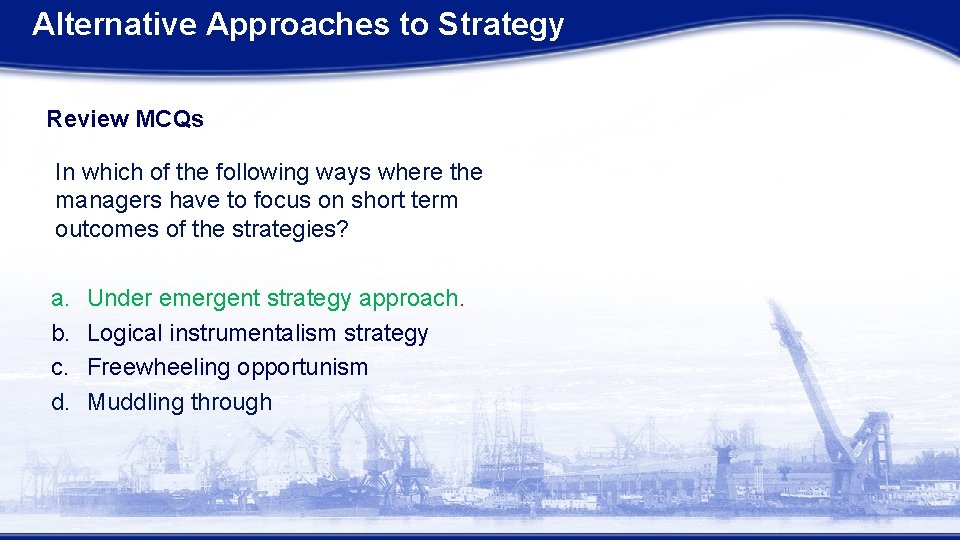 Alternative Approaches to Strategy

Review MCQs

In which of the following ways where the managers have to focus on short term outcomes of the strategies?

a. Under emergent strategy approach.
b. Logical instrumentalism strategy
c. Freewheeling opportunism
d. Muddling through